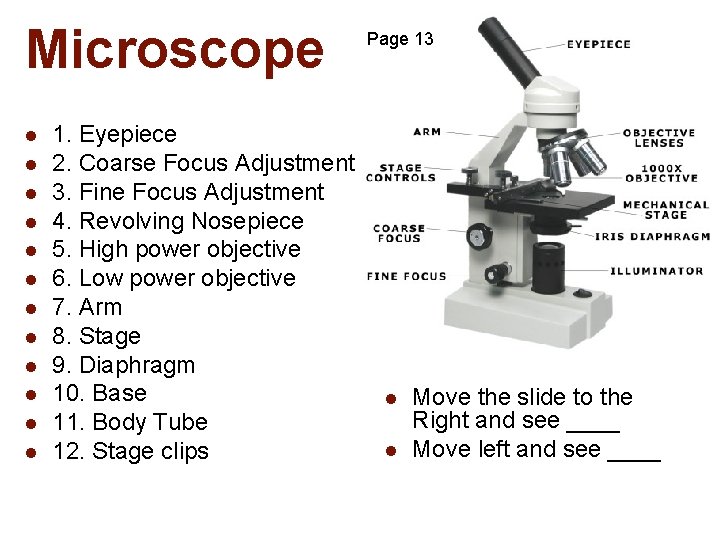 Microscope

Page 13

- 1. Eyepiece
- 2. Coarse Focus Adjustment
- 3. Fine Focus Adjustment
- 4. Revolving Nosepiece
- 5. High power objective
- 6. Low power objective
- 7. Arm
- 8. Stage
- 9. Diaphragm
- 10. Base
- 11. Body Tube
- 12. Stage clips

EYEPIECE
ARM
OBJECTIVE LENSES
STAGE CONTROLS
1000X OBJECTIVE
MECHANICAL STAGE
COARSE FOCUS
IRIS DIAPHRAGM
FINE FOCUS
ILLUMINATOR

- Move the slide to the Right and see ____
- Move left and see ____